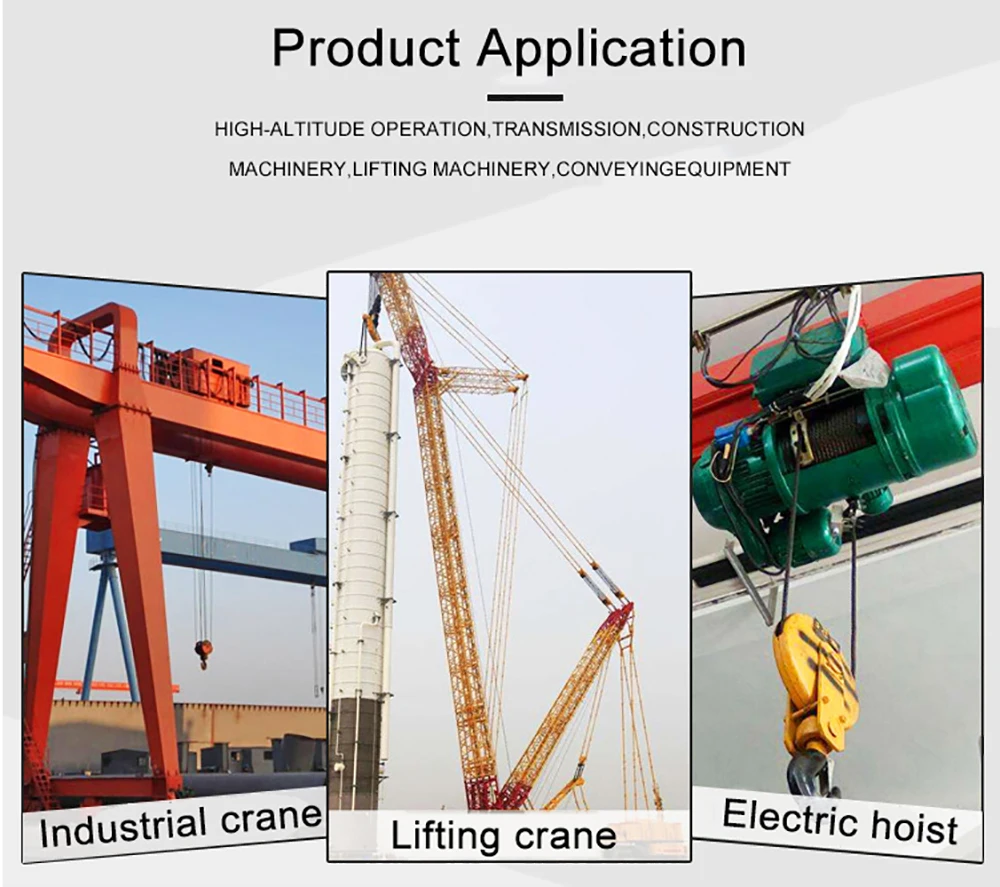 Product Application

HIGH-ALTITUDE OPERATION,TRANSMISSION,CONSTRUCTION MACHINERY,LIFTING MACHINERY,CONVEYINGEQUIPMENT

Industrial crane

Lifting crane

Electric hoist